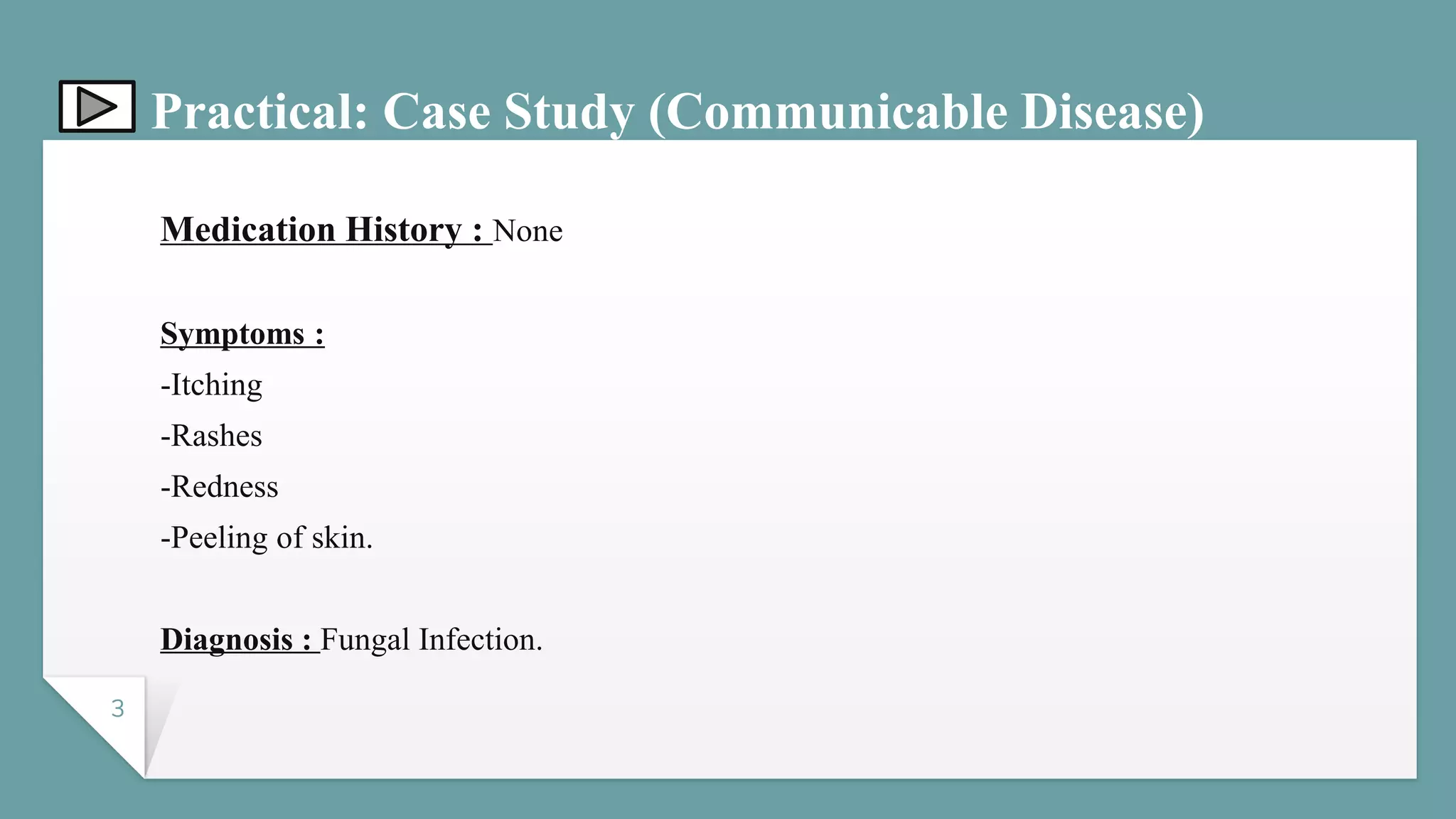 Practical: Case Study (Communicable Disease)

Medication History : None

Symptoms :
-Itching
-Rashes
-Redness
-Peeling of skin.

Diagnosis : Fungal Infection.

3